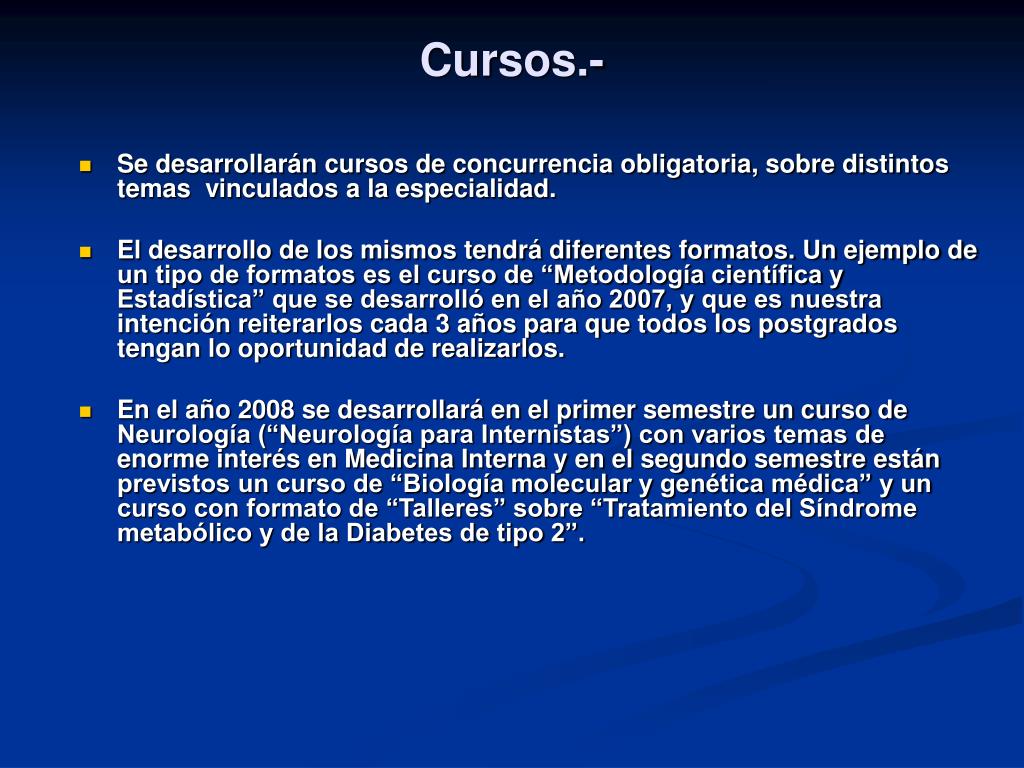 Cursos.-

Se desarrollarán cursos de concurrencia obligatoria, sobre distintos temas vinculados a la especialidad.

El desarrollo de los mismos tendrá diferentes formatos. Un ejemplo de un tipo de formatos es el curso de “Metodología científica y Estadística” que se desarrolló en el año 2007, y que es nuestra intención reiterarlos cada 3 años para que todos los postgrados tengan lo oportunidad de realizarlos.

En el año 2008 se desarrollará en el primer semestre un curso de Neurología (“Neurología para Internistas”) con varios temas de enorme interés en Medicina Interna y en el segundo semestre están previstos un curso de “Biología molecular y genética médica” y un curso con formato de “Talleres” sobre “Tratamiento del Síndrome metabólico y de la Diabetes de tipo 2”.